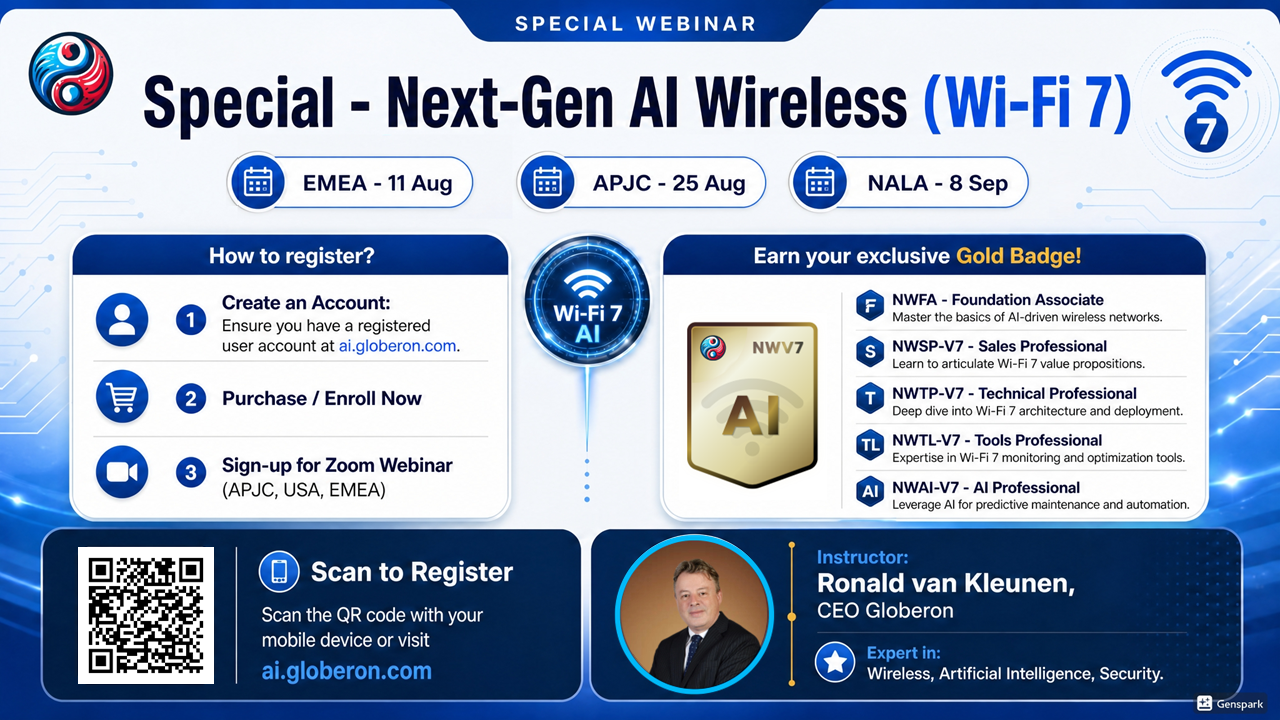 SPECIAL WEBINAR

Special - Next-Gen AI Wireless (Wi-Fi 7)

7

EMEA - 11 Aug

APJC - 25 Aug

NALA - 8 Sep

How to register?

1 Create an Account:
Ensure you have a registered user account at ai.globeron.com.

2 Purchase / Enroll Now

3 Sign-up for Zoom Webinar
(APJC, USA, EMEA)

Wi-Fi 7 AI

Earn your exclusive Gold Badge!

NWV7

AI

F NWFA - Foundation Associate
Master the basics of AI-driven wireless networks.

S NWSP-V7 - Sales Professional
Learn to articulate Wi-Fi 7 value propositions.

T NWTP-V7 - Technical Professional
Deep dive into Wi-Fi 7 architecture and deployment.

TL NWTL-V7 - Tools Professional
Expertise in Wi-Fi 7 monitoring and optimization tools.

AI NWAI-V7 - AI Professional
Leverage AI for predictive maintenance and automation.

Scan to Register
Scan the QR code with your mobile device or visit
ai.globeron.com

Instructor:
Ronald van Kleunen,
CEO Globeron

Expert in:
Wireless, Artificial Intelligence, Security.

Genspark